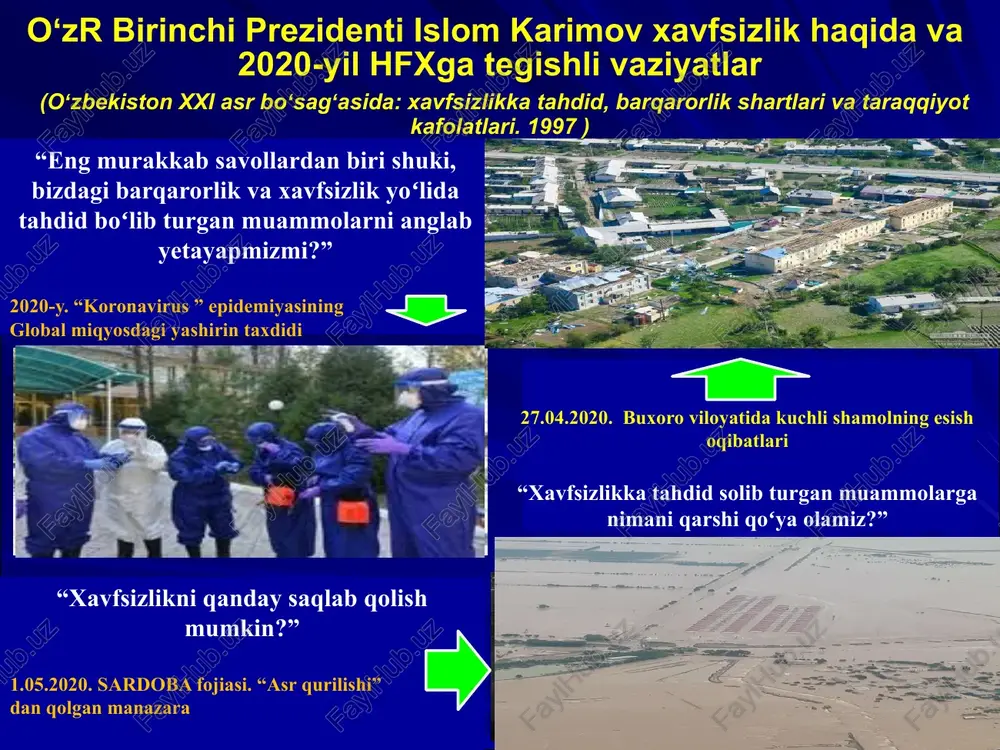 O‘zR Birinchi Prezidenti Islom Karimov xavfsizlik haqida va 2020-yil HFXga tegishli vaziyatlar

(O‘zbekiston XXI asr bo‘sag‘asida: xavfsizlikka tahdid, barqarorlik shartlari va taraqqiyot kafolatlari. 1997 )

“Eng murakkab savollardan biri shuki, bizdagi barqarorlik va xavfsizlik yo‘lida tahdid bo‘lib turgan muammolarni anglab yetayapmizmi?”

2020-y. “Koronavirus ” epidemiyasining Global miqyosdagi yashirin taxdidi

27.04.2020. Buxoro viloyatida kuchli shamolning esish oqibatlari

“Xavfsizlikka tahdid solib turgan muammolarga nimani qarshi qo‘ya olamiz?”

“Xavfsizlikni qanday saqlab qolish mumkin?”

1.05.2020. SARDOBA fojiasi. “Asr qurilishi” dan qolgan manazara

FaylHub.uz